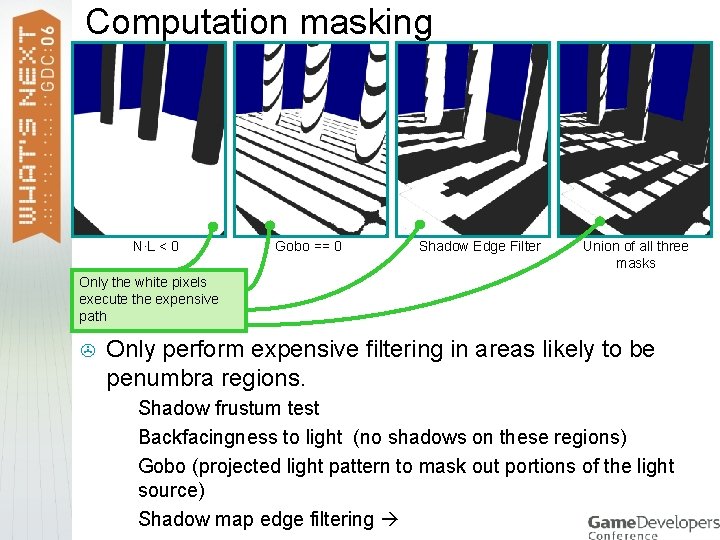 WHAT'S NEXT
GDC:06

Computation masking

N·L < 0

Gobo == 0

Shadow Edge Filter

Union of all three masks

Only the white pixels execute the expensive path

Only perform expensive filtering in areas likely to be penumbra regions.

Shadow frustum test

Backfacingness to light (no shadows on these regions)

Gobo (projected light pattern to mask out portions of the light source)

Shadow map edge filtering →

GameDevelopers Conference